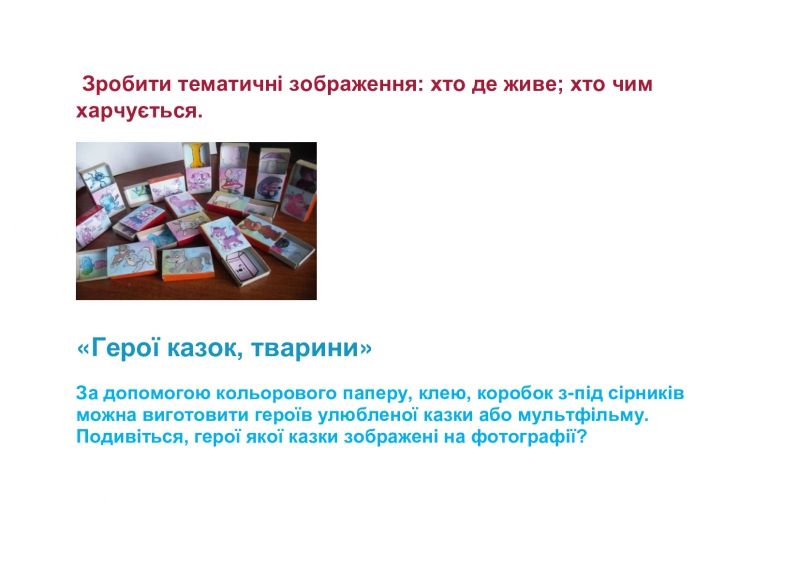 Зробити тематичні зображення: хто де живе; хто чим харчується.

«Герої казок, тварини»

За допомогою кольорового паперу, клею, коробок з-під сірників можна виготовити героїв улюбленої казки або мультфільму. Подивіться, герої якої казки зображені на фотографії?